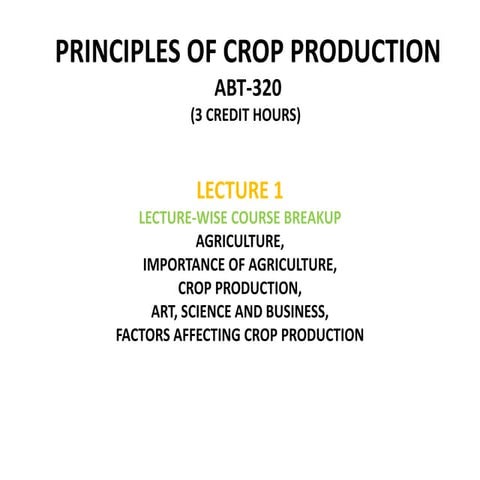 PRINCIPLES OF CROP PRODUCTION
ABT-320
(3 CREDIT HOURS)

LECTURE 1
LECTURE-WISE COURSE BREAKUP
AGRICULTURE,
IMPORTANCE OF AGRICULTURE,
CROP PRODUCTION,
ART, SCIENCE AND BUSINESS,
FACTORS AFFECTING CROP PRODUCTION